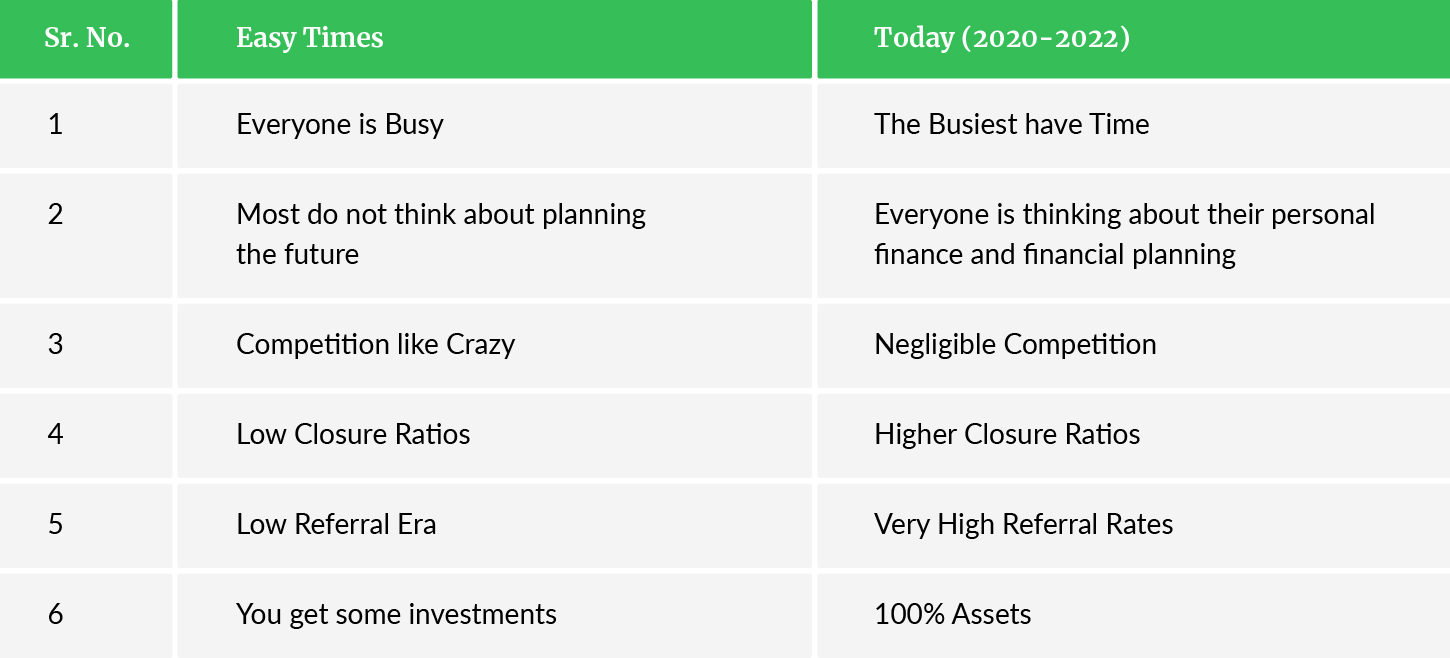 | Sr. No. | Easy Times | Today (2020-2022) |
|---|---|---|
| 1 | Everyone is Busy | The Busiest have Time |
| 2 | Most do not think about planning the future | Everyone is thinking about their personal finance and financial planning |
| 3 | Competition like Crazy | Negligible Competition |
| 4 | Low Closure Ratios | Higher Closure Ratios |
| 5 | Low Referral Era | Very High Referral Rates |
| 6 | You get some investments | 100% Assets |